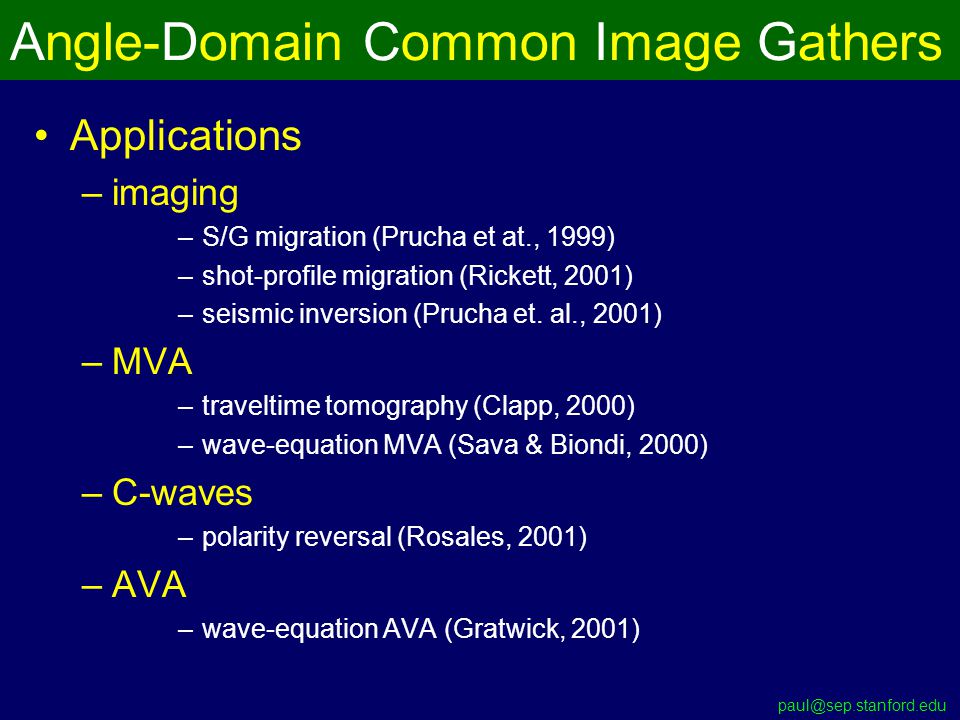 Angle-Domain Common Image Gathers

• Applications
 – imaging
  – S/G migration (Prucha et at., 1999)
  – shot-profile migration (Rickett, 2001)
  – seismic inversion (Prucha et. al., 2001)
 – MVA
  – traveltime tomography (Clapp, 2000)
  – wave-equation MVA (Sava & Biondi, 2000)
 – C-waves
  – polarity reversal (Rosales, 2001)
 – AVA
  – wave-equation AVA (Gratwick, 2001)

paul@sep.stanford.edu